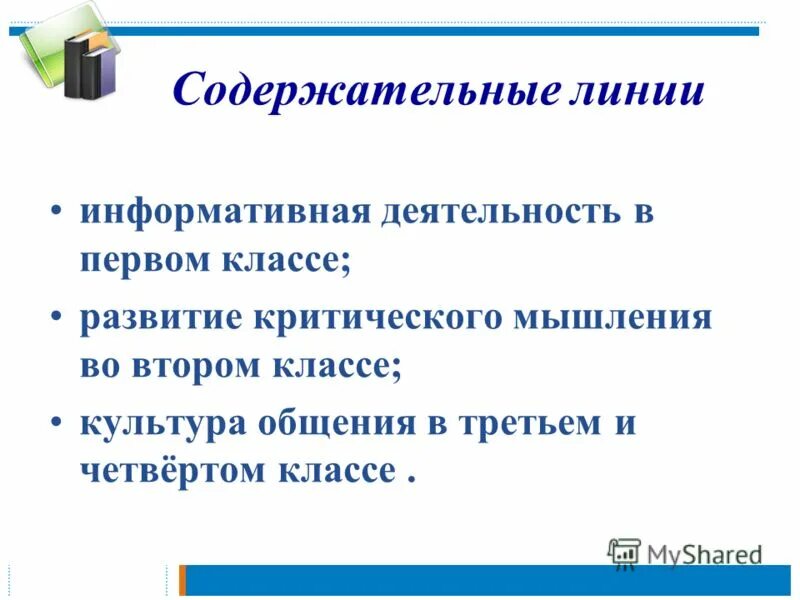 Содержательные линии

• информативная деятельность в первом классе;
• развитие критического мышления во втором классе;
• культура общения в третьем и четвёртом классе .

MyShared